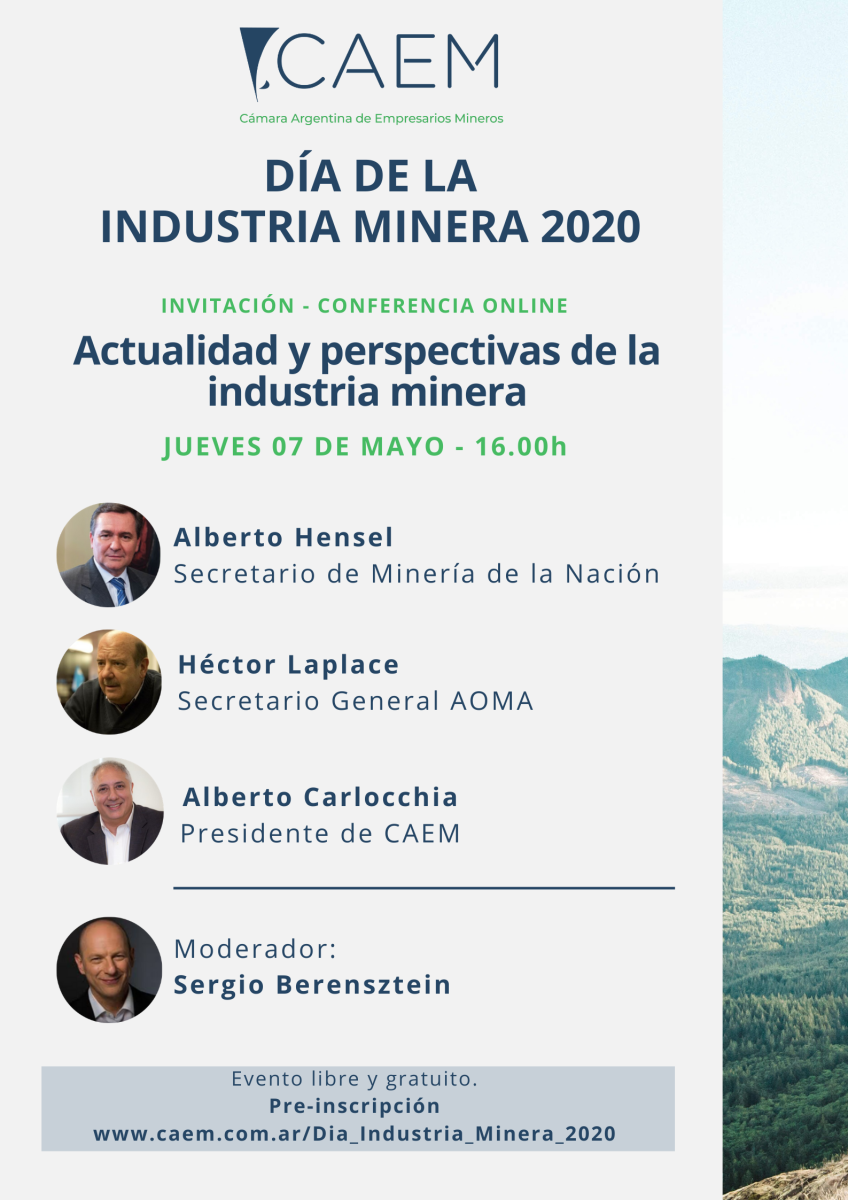 CAEM
Cámara Argentina de Empresarios Mineros

DÍA DE LA INDUSTRIA MINERA 2020

INVITACIÓN - CONFERENCIA ONLINE

Actualidad y perspectivas de la industria minera

JUEVES 07 DE MAYO - 16.00h

Alberto Hensel
Secretario de Minería de la Nación

Héctor Laplace
Secretario General AOMA

Alberto Carlocchia
Presidente de CAEM

Moderador:
Sergio Berensztein

Evento libre y gratuito.
Pre-inscripción
www.caem.com.ar/Dia_Industria_Minera_2020